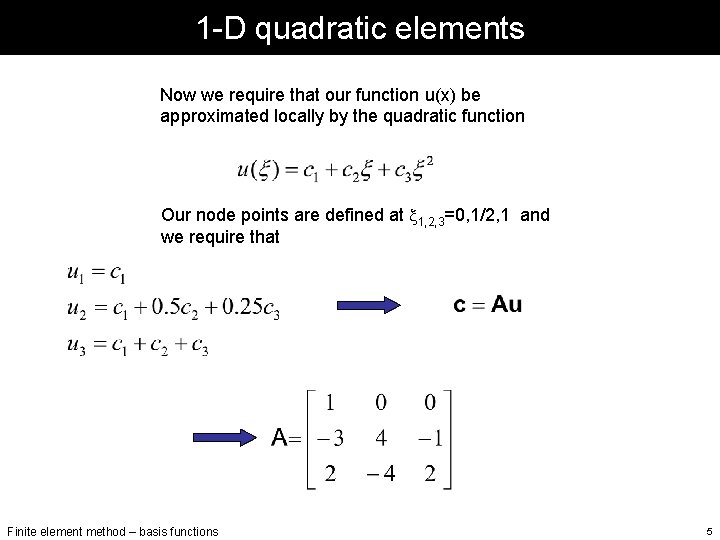 1-D quadratic elements

Now we require that our function u(x) be approximated locally by the quadratic function

$u(\xi) = c_1 + c_2\xi + c_3\xi^2$

Our node points are defined at $\xi_{1,2,3}$=0,1/2,1 and we require that

$u_1 = c_1$
$u_2 = c_1 + 0.5c_2 + 0.25c_3$
$u_3 = c_1 + c_2 + c_3$

$\mathbf{c} = \mathbf{Au}$

$\mathbf{A} = \begin{bmatrix} 1 & 0 & 0 \\ -3 & 4 & -1 \\ 2 & -4 & 2 \end{bmatrix}$

Finite element method – basis functions

5